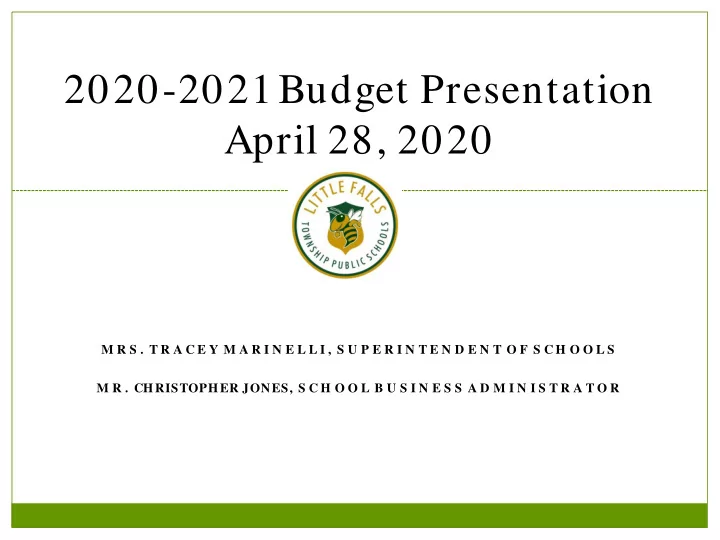 2020-2021 Budget Presentation
April 28, 2020

LITTLE FALLS
TOWNSHIP PUBLIC SCHOOLS

MRS. TRACEY MARINELLI, SUPERINTENDENT OF SCHOOLS

MR. CHRISTOPHER JONES, SCHOOL BUSINESS ADMINISTRATOR